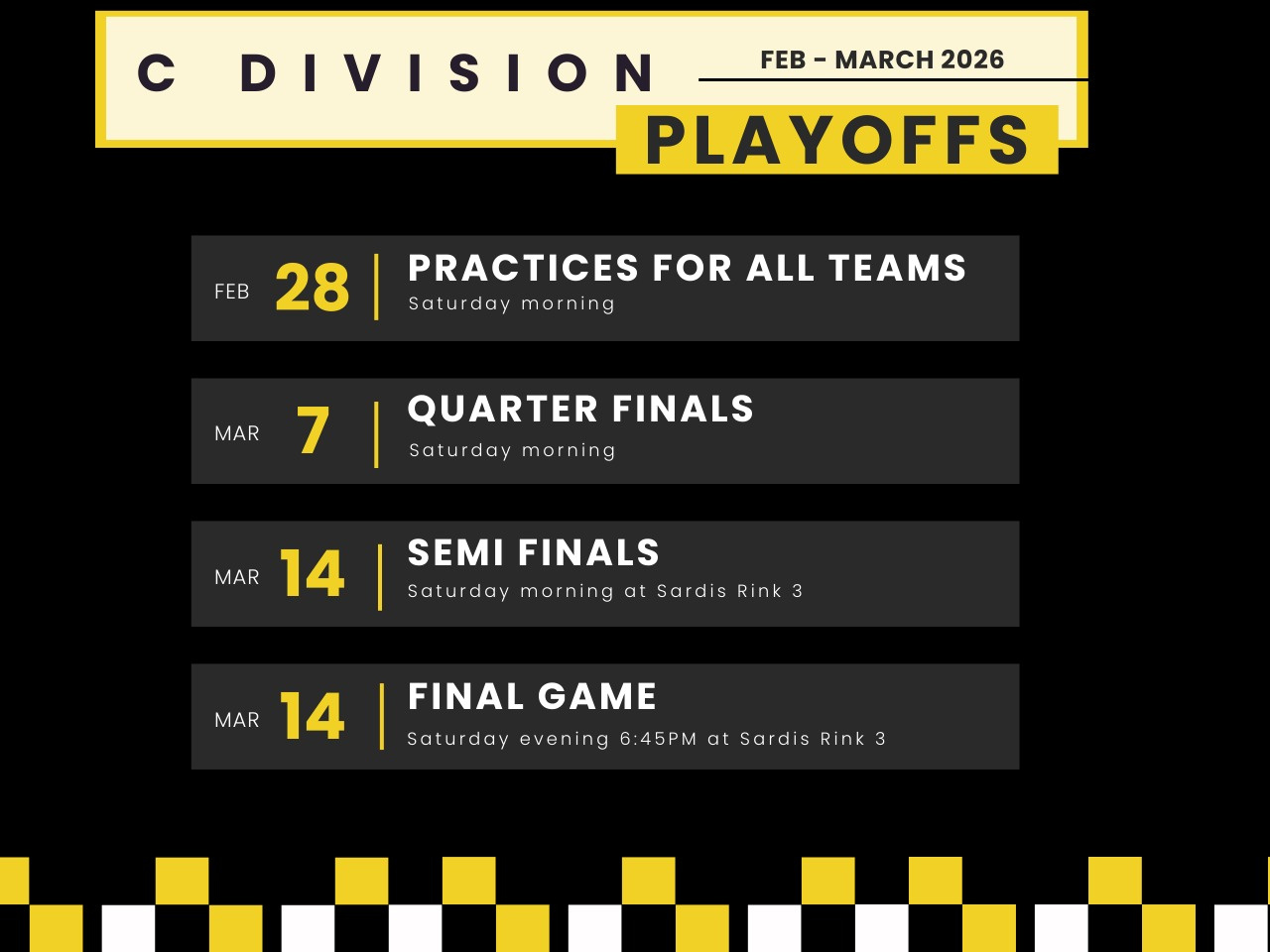 C DIVISION

FEB - MARCH 2026

PLAYOFFS

FEB 28 PRACTICES FOR ALL TEAMS
Saturday morning

MAR 7 QUARTER FINALS
Saturday morning

MAR 14 SEMI FINALS
Saturday morning at Sardis Rink 3

MAR 14 FINAL GAME
Saturday evening 6:45PM at Sardis Rink 3